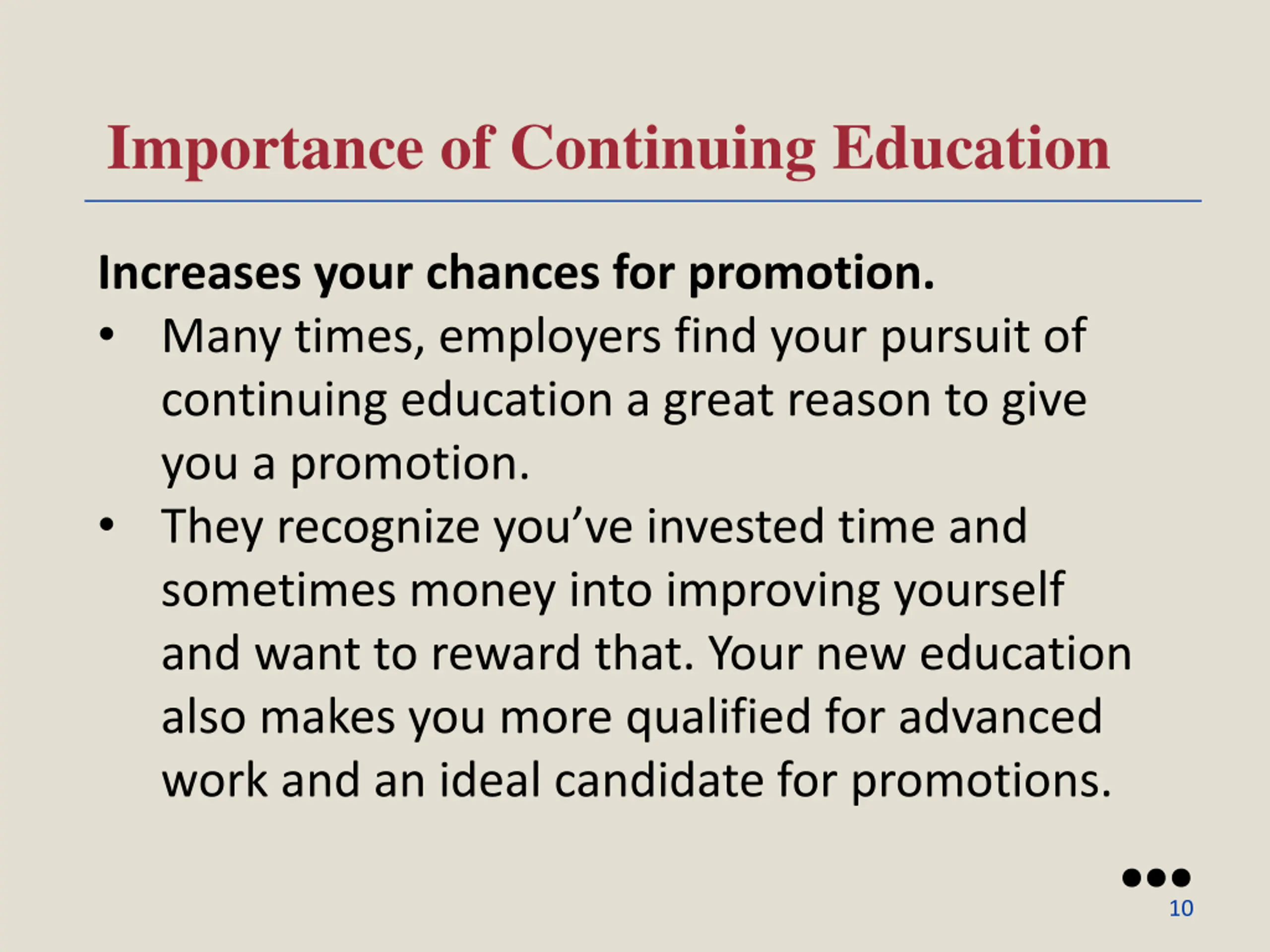 Importance of Continuing Education

Increases your chances for promotion.

• Many times, employers find your pursuit of continuing education a great reason to give you a promotion.
• They recognize you've invested time and sometimes money into improving yourself and want to reward that. Your new education also makes you more qualified for advanced work and an ideal candidate for promotions.

10